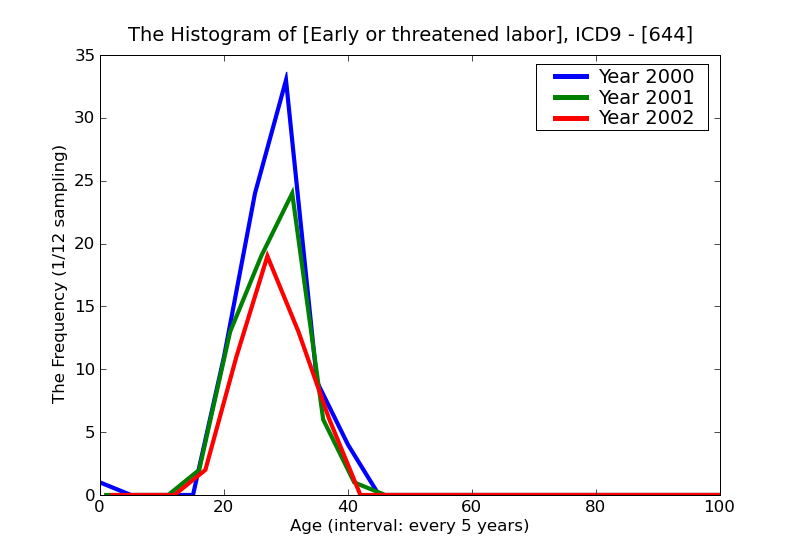 The Histogram of [Early or threatened labor], ICD9 - [644]

Year 2000
Year 2001
Year 2002

The Frequency (1/12 sampling)

35
30
25
20
15
10
5
0

0
20
40
60
80
100

Age (interval: every 5 years)